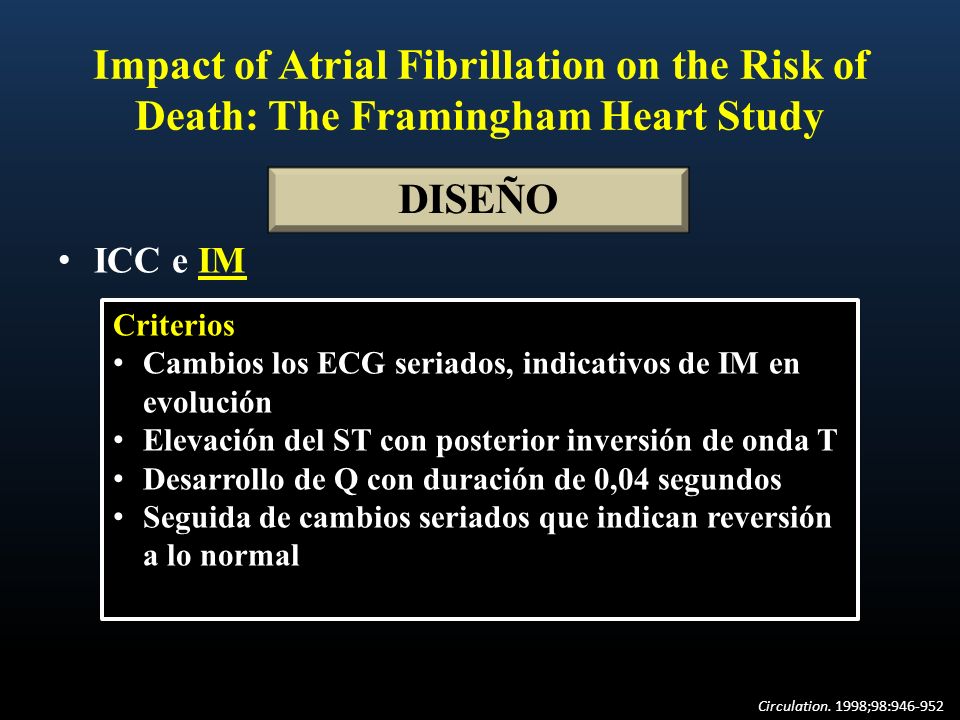 Impact of Atrial Fibrillation on the Risk of Death: The Framingham Heart Study

DISEÑO

• ICC e IM

Criterios
• Cambios los ECG seriados, indicativos de IM en evolución
• Elevación del ST con posterior inversión de onda T
• Desarrollo de Q con duración de 0,04 segundos
• Seguida de cambios seriados que indican reversión a lo normal

Circulation. 1998;98:946-952